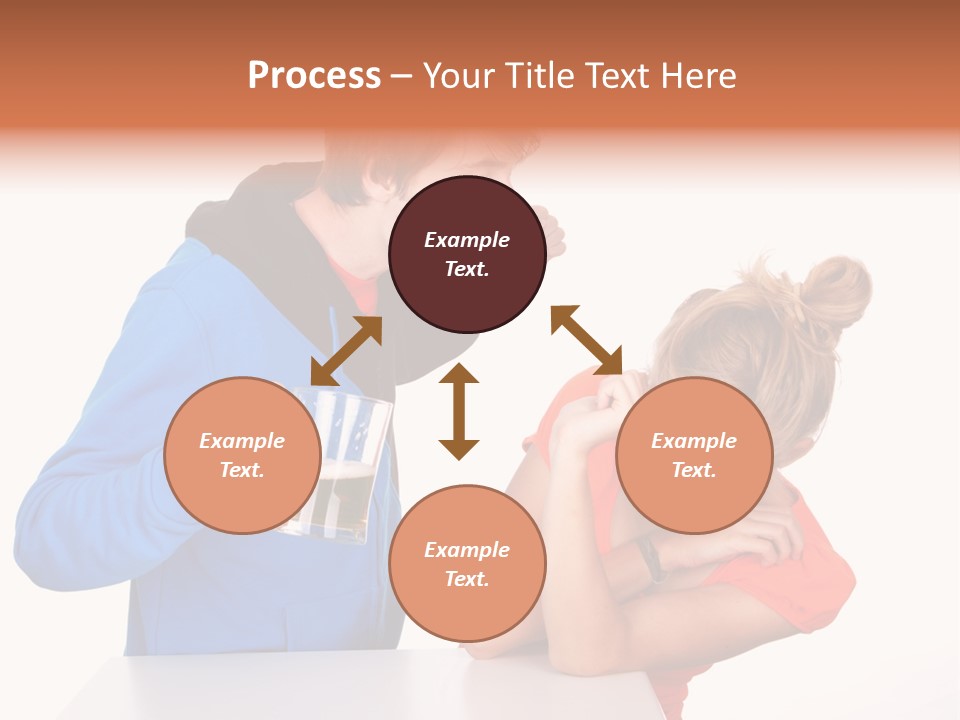 Process – Your Title Text Here

Example Text.

Example Text.

Example Text.

Example Text.